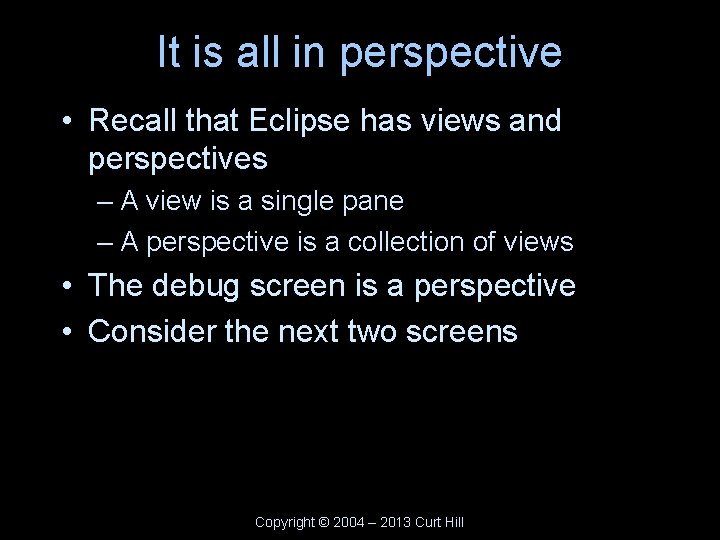 It is all in perspective

• Recall that Eclipse has views and perspectives
– A view is a single pane
– A perspective is a collection of views
• The debug screen is a perspective
• Consider the next two screens

Copyright © 2004 – 2013 Curt Hill